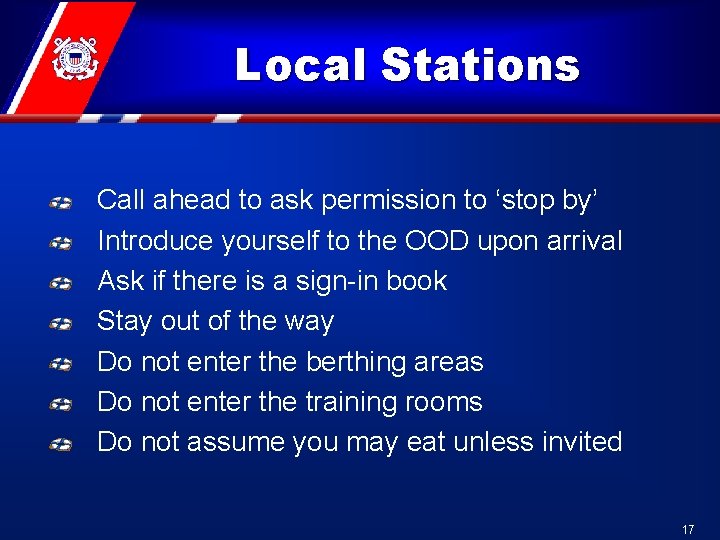 Local Stations

Call ahead to ask permission to ‘stop by’
Introduce yourself to the OOD upon arrival
Ask if there is a sign-in book
Stay out of the way
Do not enter the berthing areas
Do not enter the training rooms
Do not assume you may eat unless invited

17